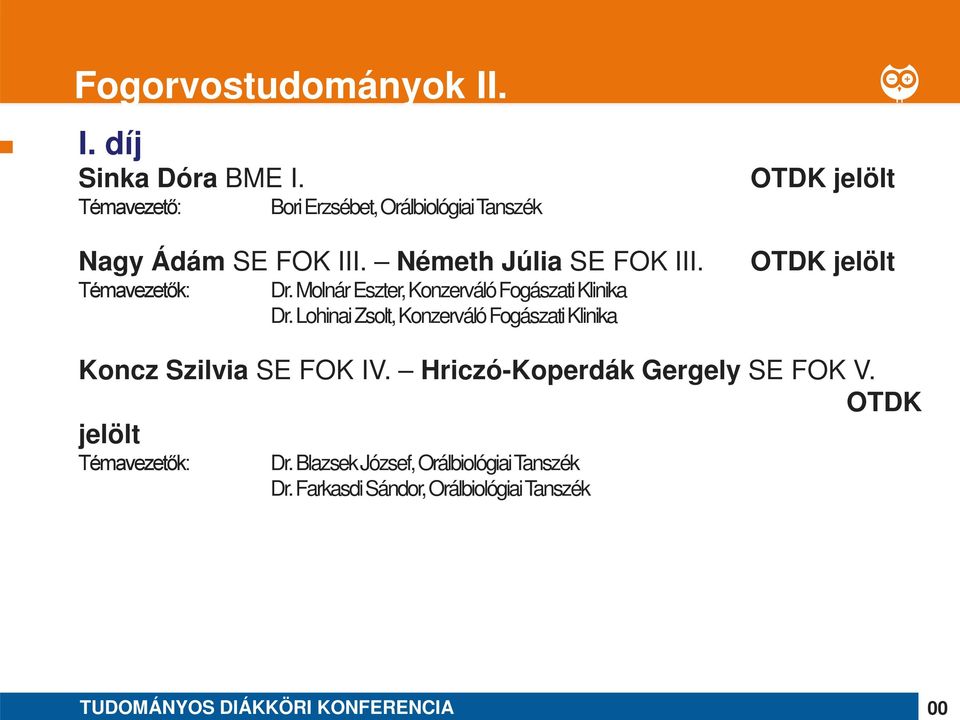 Fogorvostudományok II.

I. díj

Sinka Dóra BME I. OTDK jelölt
Témavezető: Bori Erzsébet, Orálbiológiai Tanszék

Nagy Ádám SE FOK III. – Németh Júlia SE FOK III. OTDK jelölt
Témavezetők: Dr. Molnár Eszter, Konzerváló Fogászati Klinika
Dr. Lohinai Zsolt, Konzerváló Fogászati Klinika

Koncz Szilvia SE FOK IV. – Hriczó-Koperdák Gergely SE FOK V. OTDK jelölt
Témavezetők: Dr. Blazsek József, Orálbiológiai Tanszék
Dr. Farkasdi Sándor, Orálbiológiai Tanszék

TUDOMÁNYOS DIÁKKÖRI KONFERENCIA
00